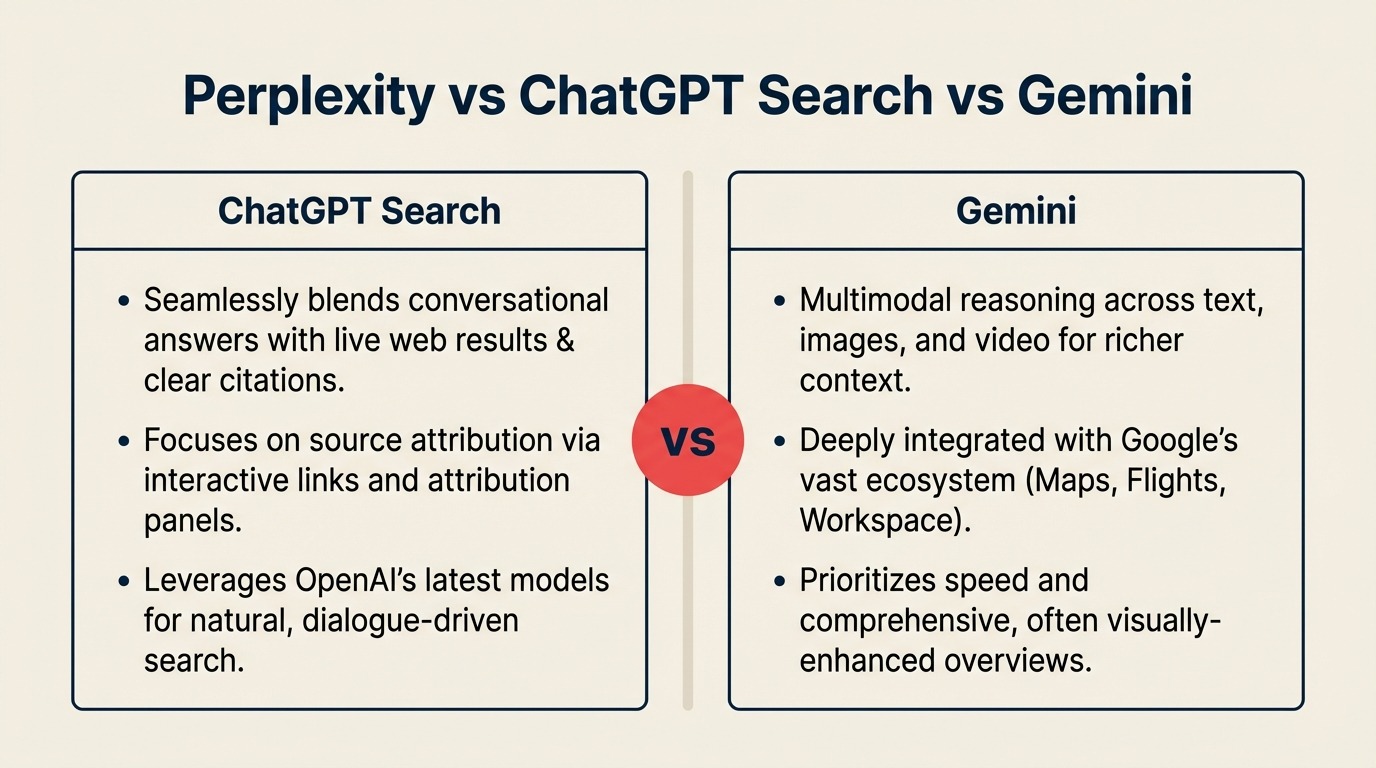 Perplexity vs ChatGPT Search vs Gemini

ChatGPT Search

• Seamlessly blends conversational answers with live web results & clear citations.

• Focuses on source attribution via interactive links and attribution panels.

• Leverages OpenAI's latest models for natural, dialogue-driven search.

VS

Gemini

• Multimodal reasoning across text, images, and video for richer context.

• Deeply integrated with Google's vast ecosystem (Maps, Flights, Workspace).

• Prioritizes speed and comprehensive, often visually-enhanced overviews.